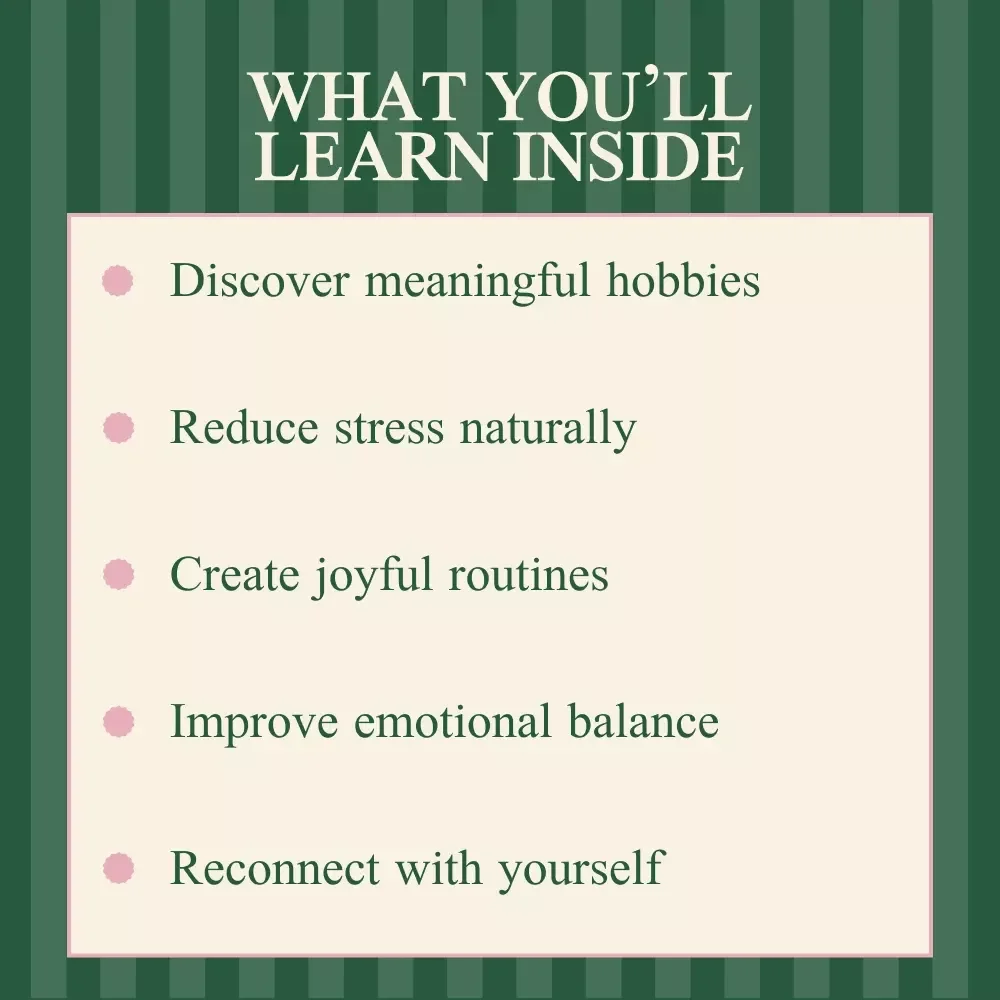 WHAT YOU’LL LEARN INSIDE

Discover meaningful hobbies

Reduce stress naturally

Create joyful routines

Improve emotional balance

Reconnect with yourself